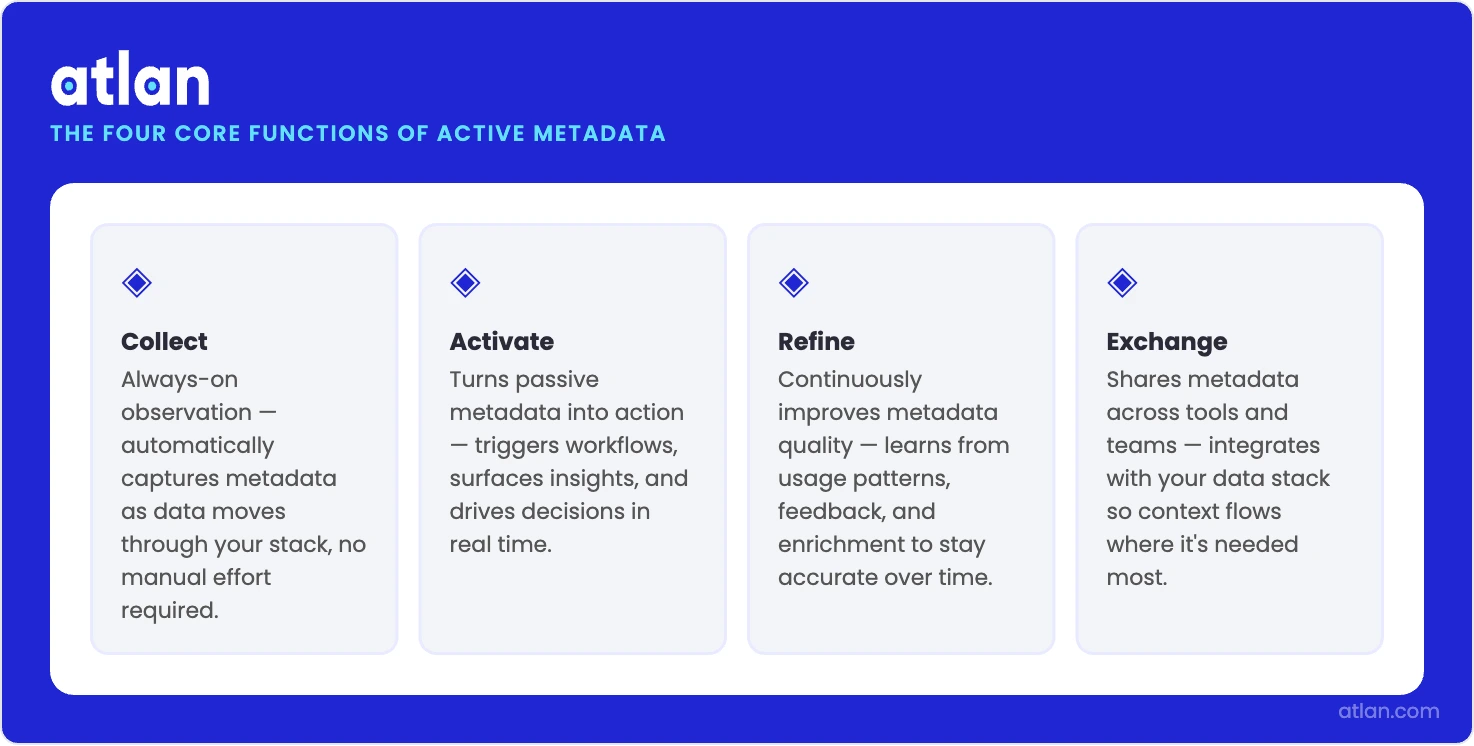 atlan

THE FOUR CORE FUNCTIONS OF ACTIVE METADATA

Collect
Always-on observation — automatically captures metadata as data moves through your stack, no manual effort required.

Activate
Turns passive metadata into action — triggers workflows, surfaces insights, and drives decisions in real time.

Refine
Continuously improves metadata quality — learns from usage patterns, feedback, and enrichment to stay accurate over time.

Exchange
Shares metadata across tools and teams — integrates with your data stack so context flows where it's needed most.

atlan.com